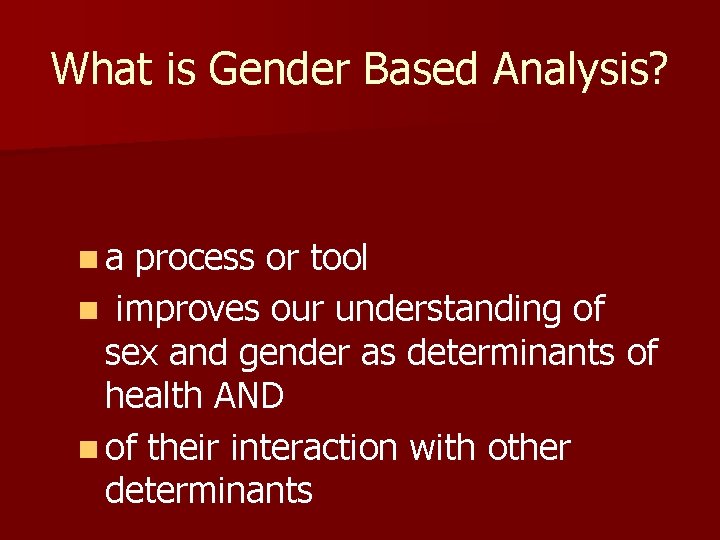 What is Gender Based Analysis?

- a process or tool
- improves our understanding of sex and gender as determinants of health AND
- of their interaction with other determinants